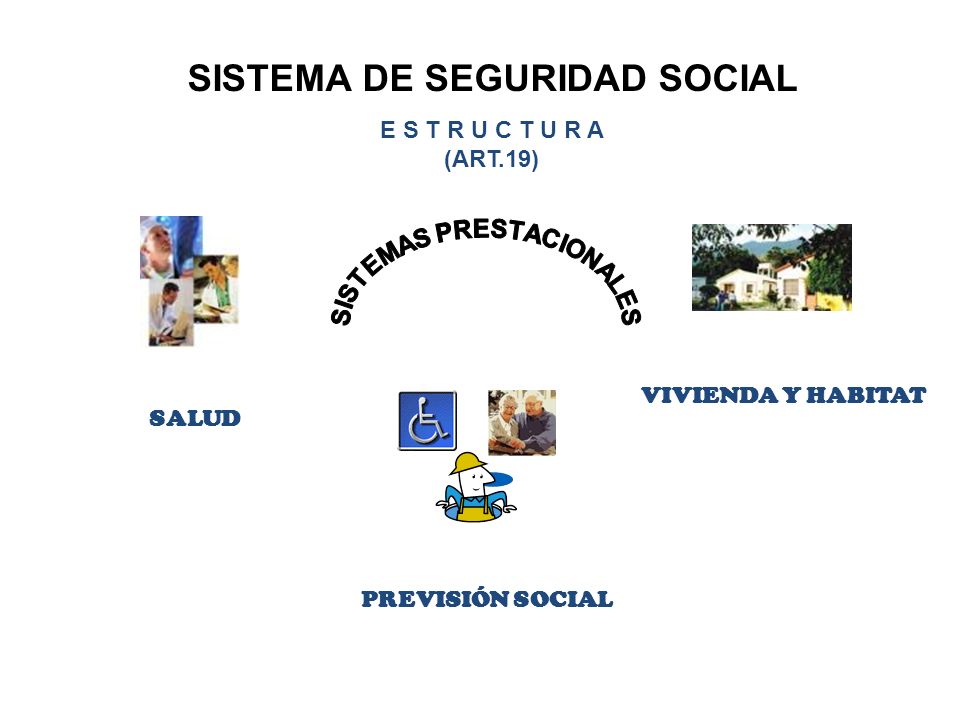 SISTEMA DE SEGURIDAD SOCIAL

E S T R U C T U R A
(ART.19)

SISTEMAS PRESTACIONALES

SALUD

VIVIENDA Y HABITAT

PREVISIÓN SOCIAL